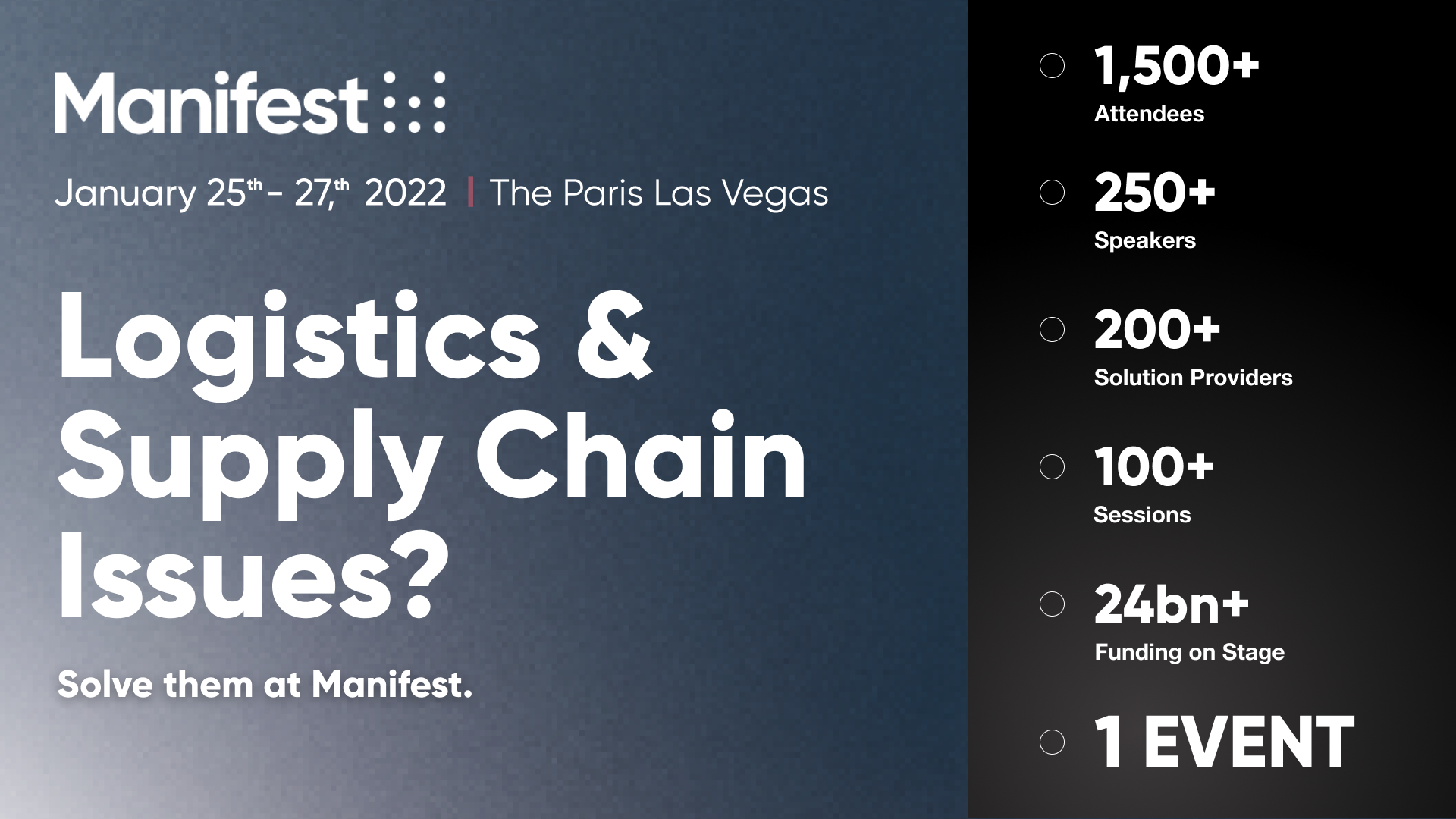 Manifest

January 25th - 27,th 2022 | The Paris Las Vegas

Logistics & Supply Chain Issues?

Solve them at Manifest.

1,500+
Attendees

250+
Speakers

200+
Solution Providers

100+
Sessions

24bn+
Funding on Stage

1 EVENT